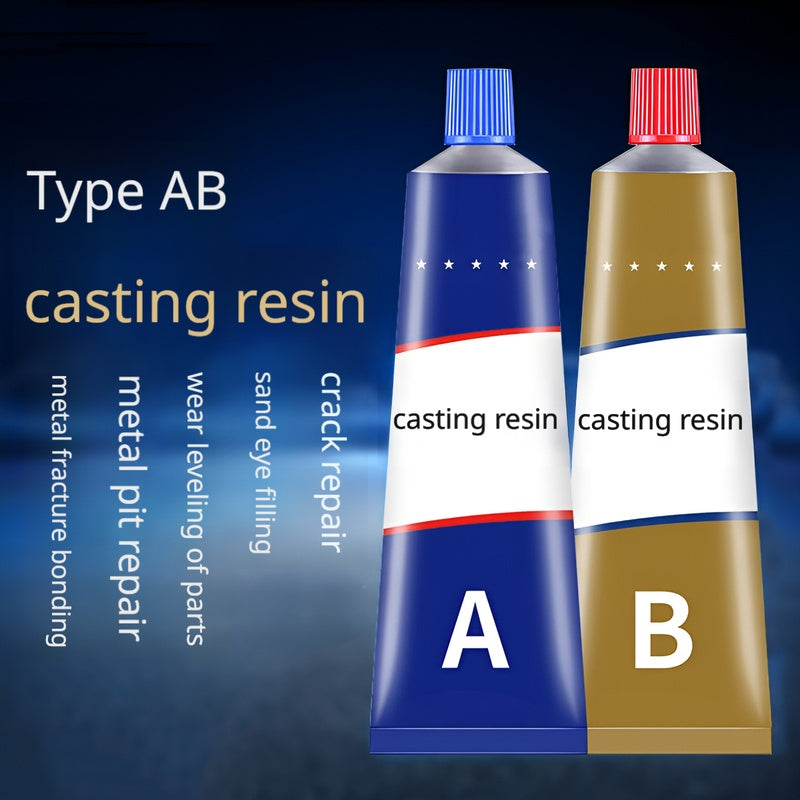 Type AB

casting resin

metal fracture bonding

metal pit repair

wear leveling of parts

sand eye filling

crack repair

casting resin

A

casting resin

B